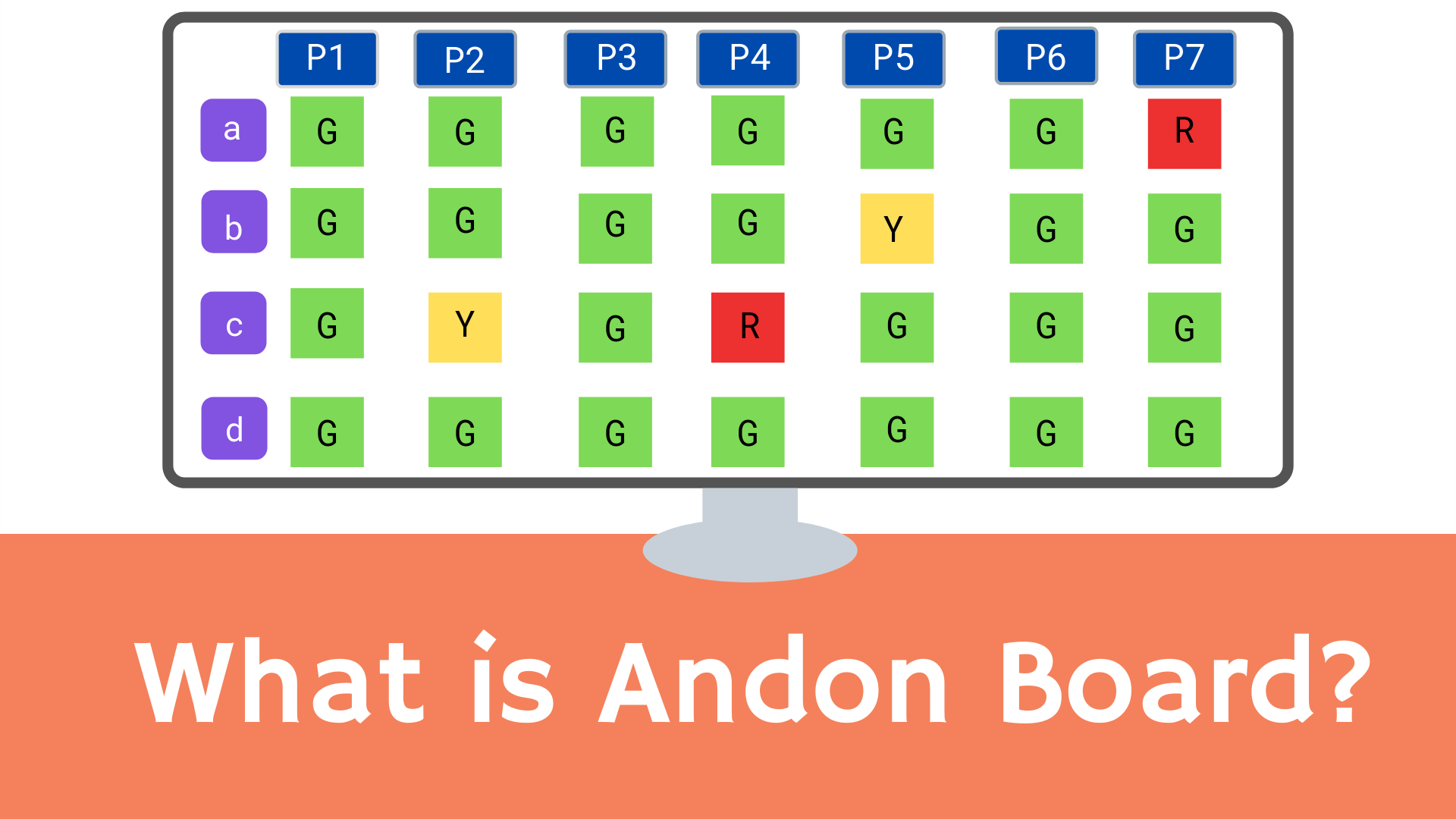 | | P1 | P2 | P3 | P4 | P5 | P6 | P7 |
|---|---|---|---|---|---|---|---|
| a | G | G | G | G | G | G | R |
| b | G | G | G | G | Y | G | G |
| c | G | Y | G | R | G | G | G |
| d | G | G | G | G | G | G | G |

What is Andon Board?